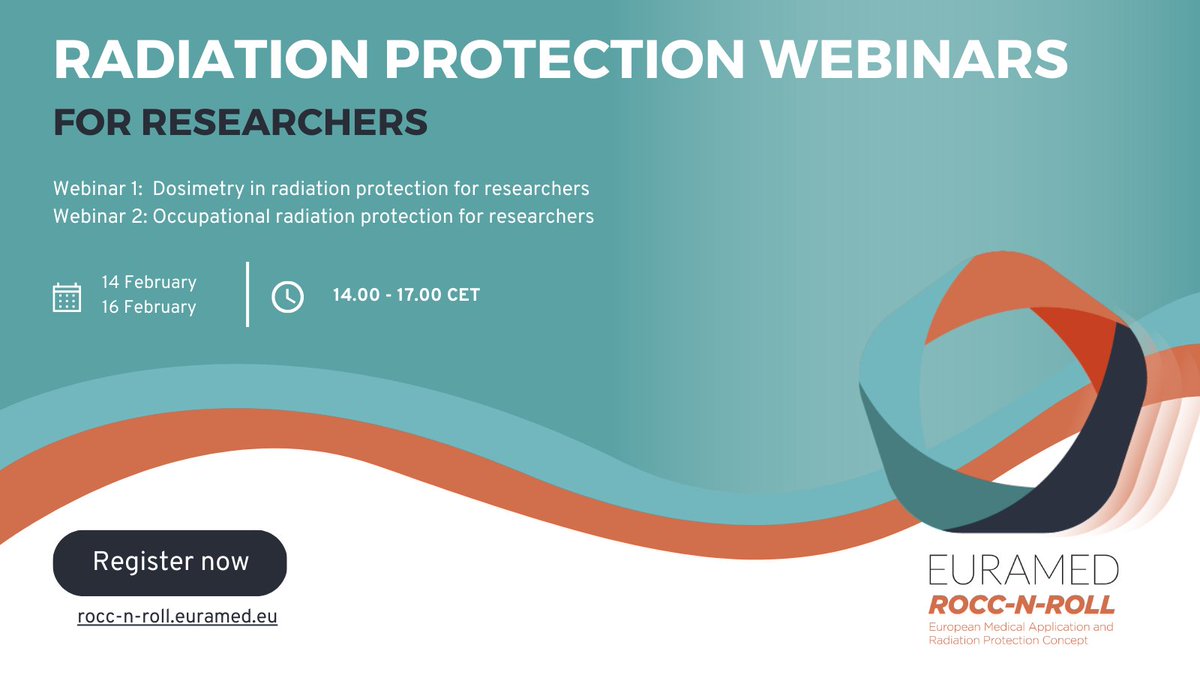 RADIATION PROTECTION WEBINARS
FOR RESEARCHERS

Webinar 1: Dosimetry in radiation protection for researchers
Webinar 2: Occupational radiation protection for researchers

14 February
16 February

14.00 - 17.00 CET

Register now

rocc-n-roll.euramed.eu

EURAMED
ROCC-N-ROLL
European Medical Application and Radiation Protection Concept